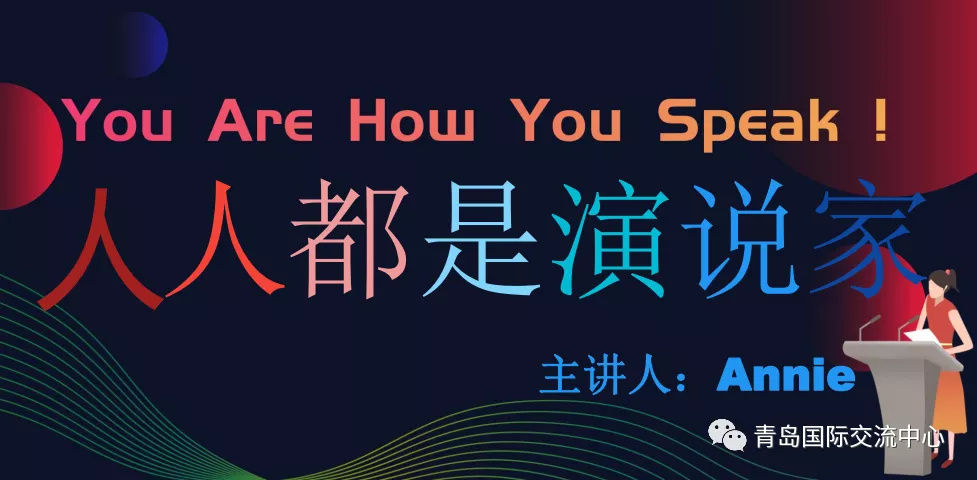 You Are How You Speak !

人人都是演说家

主讲人：Annie

青岛国际交流中心